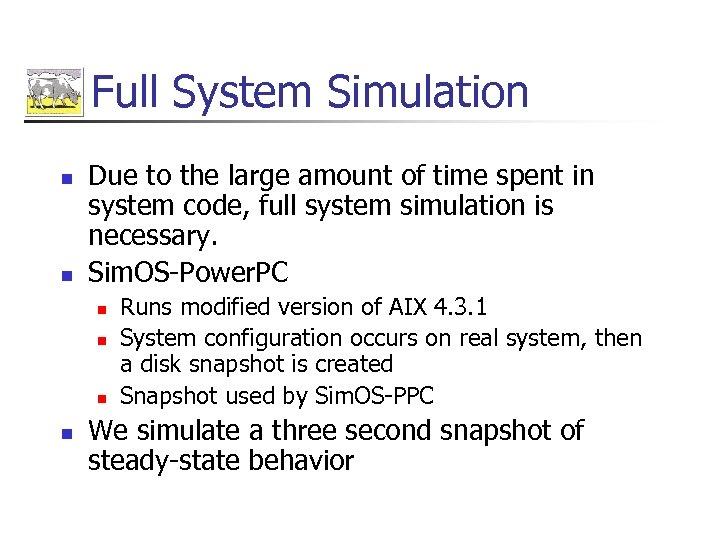 Full System Simulation

- Due to the large amount of time spent in system code, full system simulation is necessary.
- SimOS-PowerPC
  - Runs modified version of AIX 4.3.1
  - System configuration occurs on real system, then a disk snapshot is created
  - Snapshot used by SimOS-PPC
- We simulate a three second snapshot of steady-state behavior